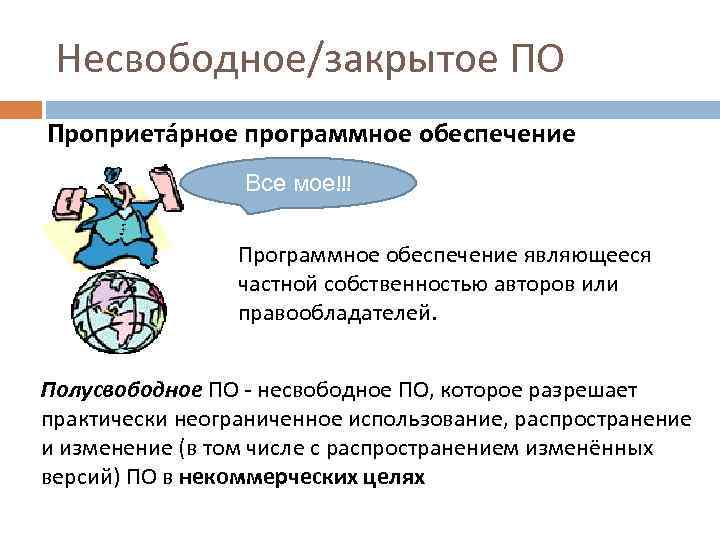 Несвободное/закрытое ПО

Проприета́рное программное обеспечение

Все мое!!!

Программное обеспечение являющееся частной собственностью авторов или правообладателей.

Полусвободное ПО - несвободное ПО, которое разрешает практически неограниченное использование, распространение и изменение (в том числе с распространением изменённых версий) ПО в некоммерческих целях